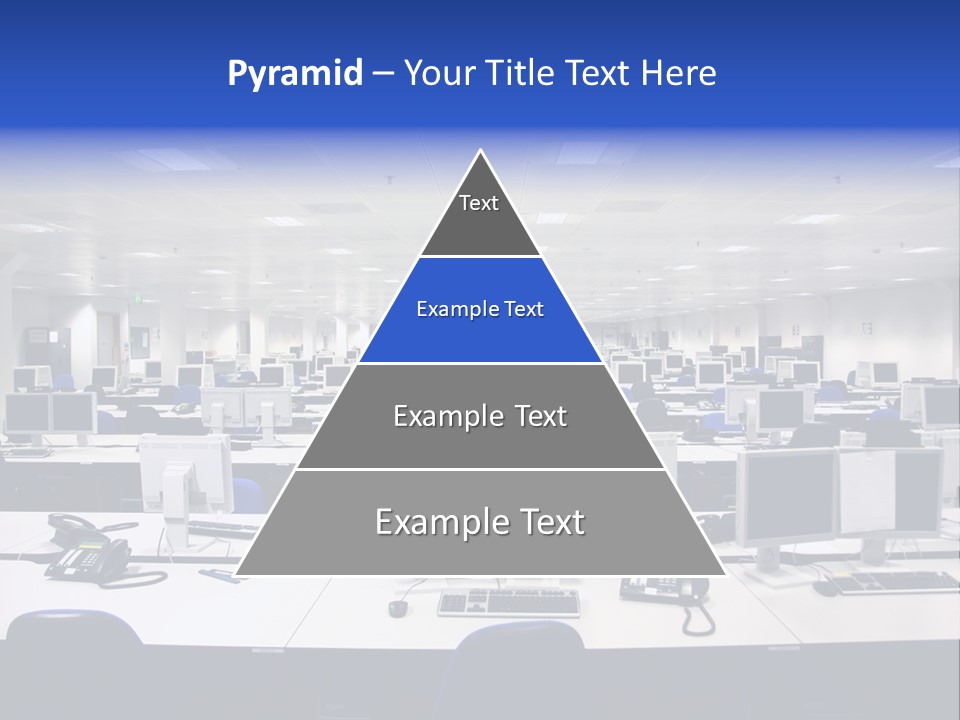 Pyramid – Your Title Text Here

Text

Example Text

Example Text

Example Text